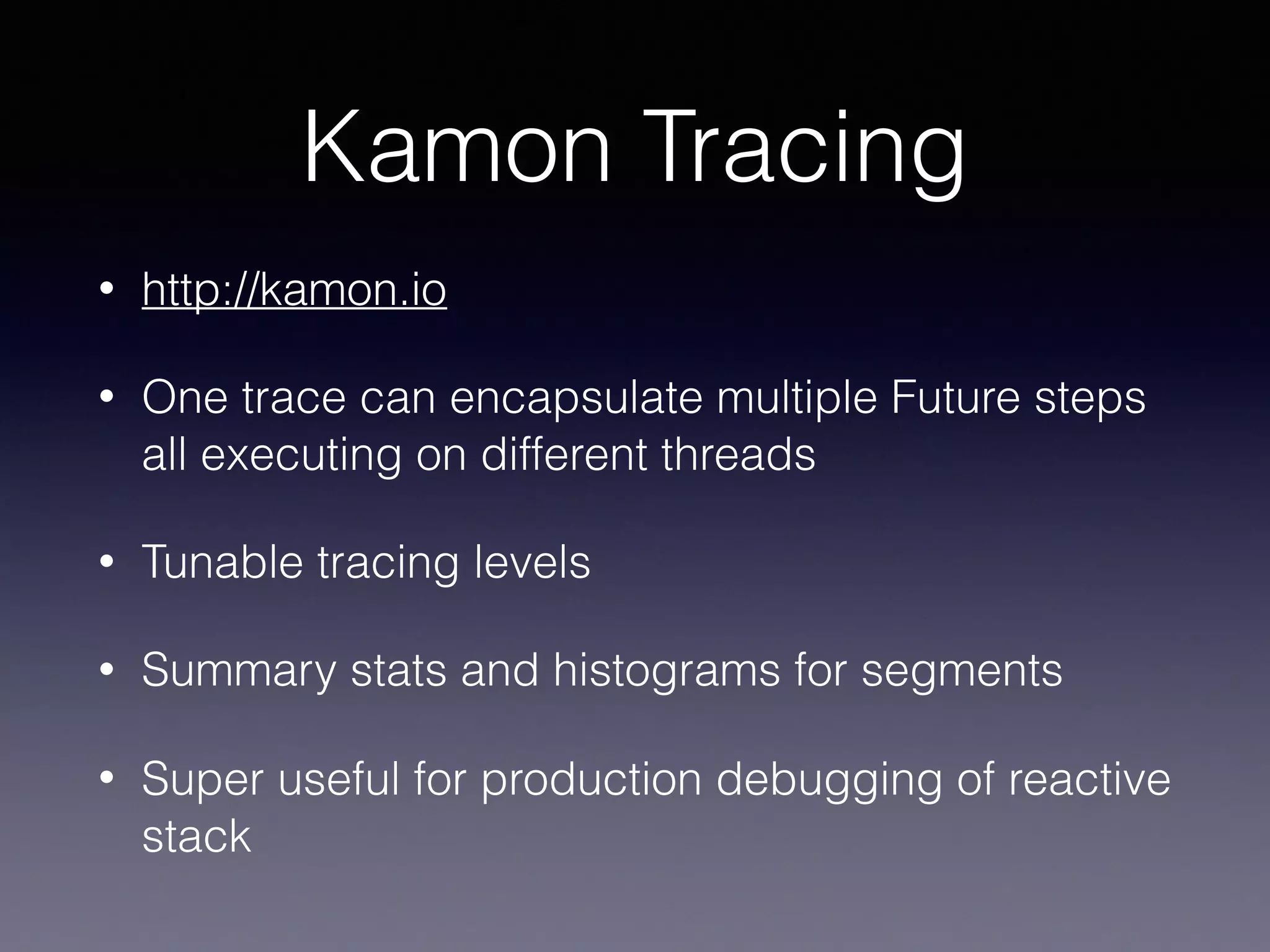 Kamon Tracing

• http://kamon.io

• One trace can encapsulate multiple Future steps all executing on different threads

• Tunable tracing levels

• Summary stats and histograms for segments

• Super useful for production debugging of reactive stack